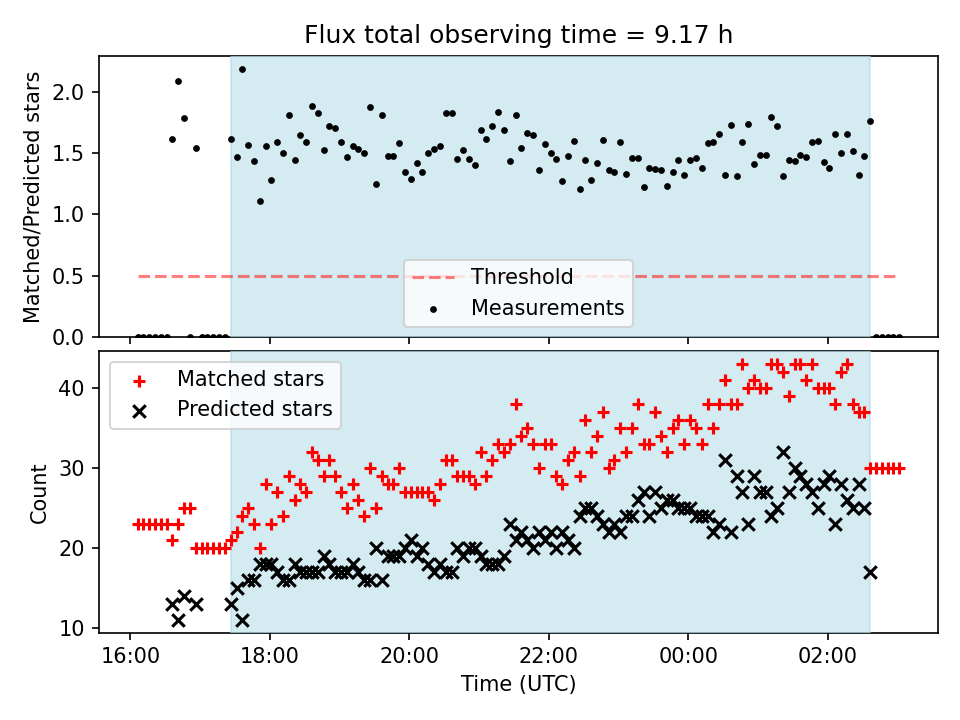 Flux total observing time = 9.17 h

Matched/Predicted stars

2.0
1.5
1.0
0.5
0.0

Threshold
Measurements

Matched stars
Predicted stars

Count

40
30
20
10

16:00
18:00
20:00
22:00
00:00
02:00

Time (UTC)